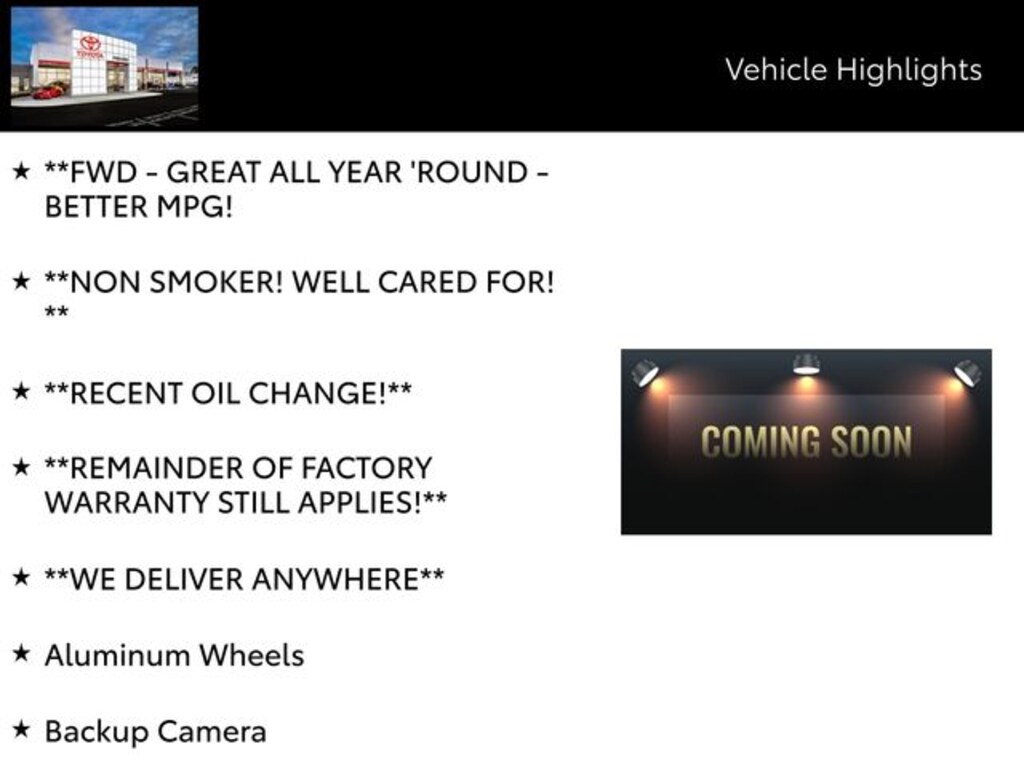 Vehicle Highlights

★ **FWD - GREAT ALL YEAR 'ROUND - BETTER MPG!

★ **NON SMOKER! WELL CARED FOR! **

★ **RECENT OIL CHANGE!**

★ **REMAINDER OF FACTORY WARRANTY STILL APPLIES!**

★ **WE DELIVER ANYWHERE**

★ Aluminum Wheels

★ Backup Camera

COMING SOON